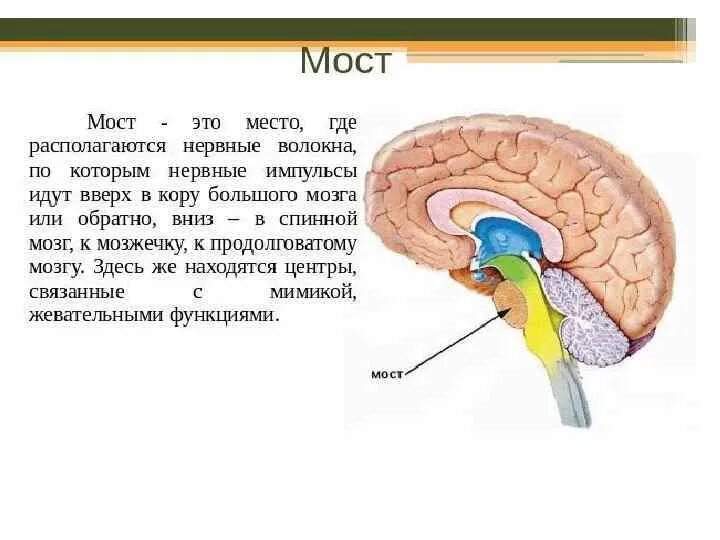 Мост

Мост - это место, где располагаются нервные волокна, по которым нервные импульсы идут вверх в кору большого мозга или обратно, вниз – в спинной мозг, к мозжечку, к продолговатому мозгу. Здесь же находятся центры, связанные с мимикой, жевательными функциями.

мост